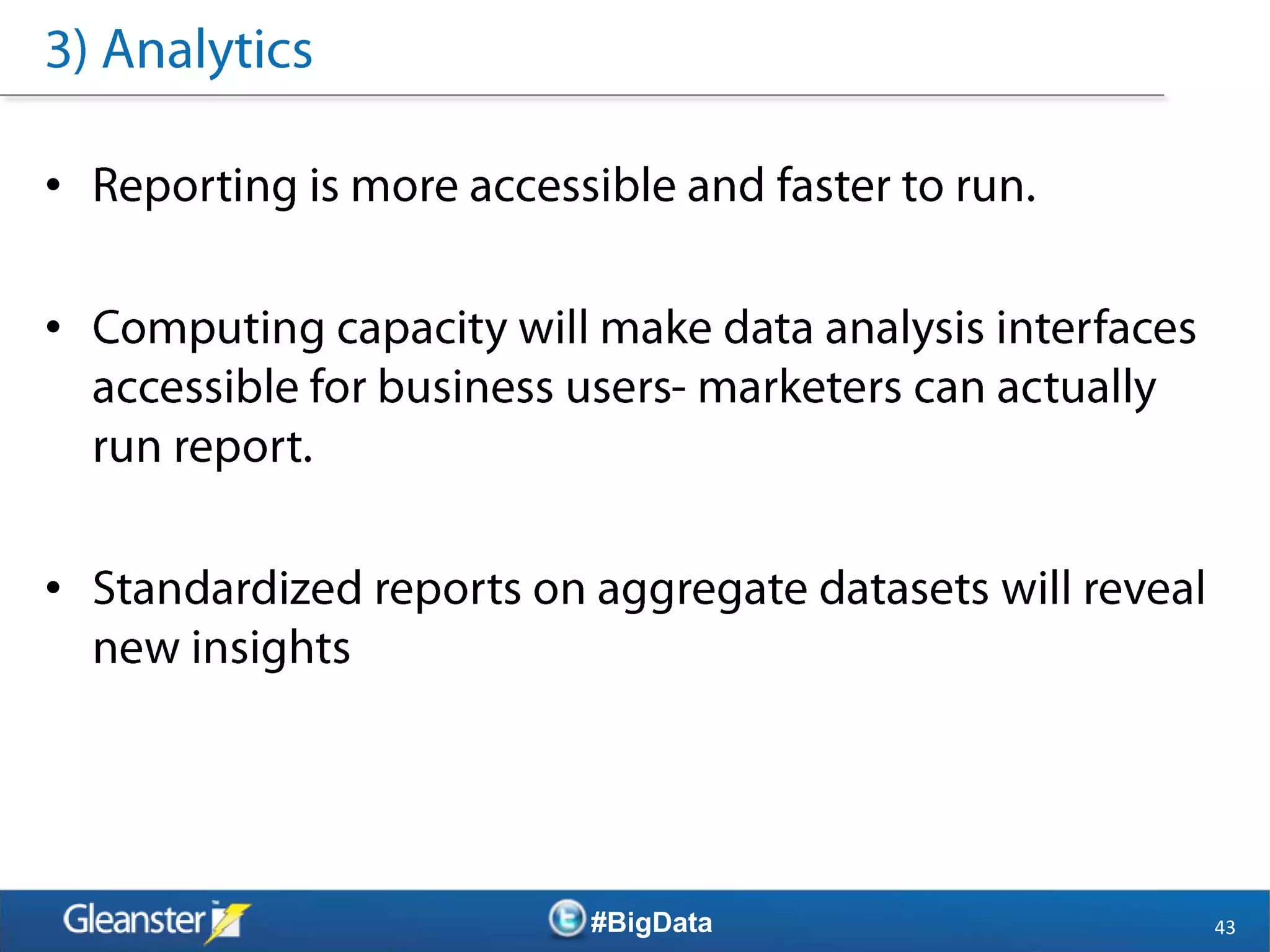 3) Analytics

• Reporting is more accessible and faster to run.

• Computing capacity will make data analysis interfaces accessible for business users- marketers can actually run report.

• Standardized reports on aggregate datasets will reveal new insights

Gleanster

#BigData

43